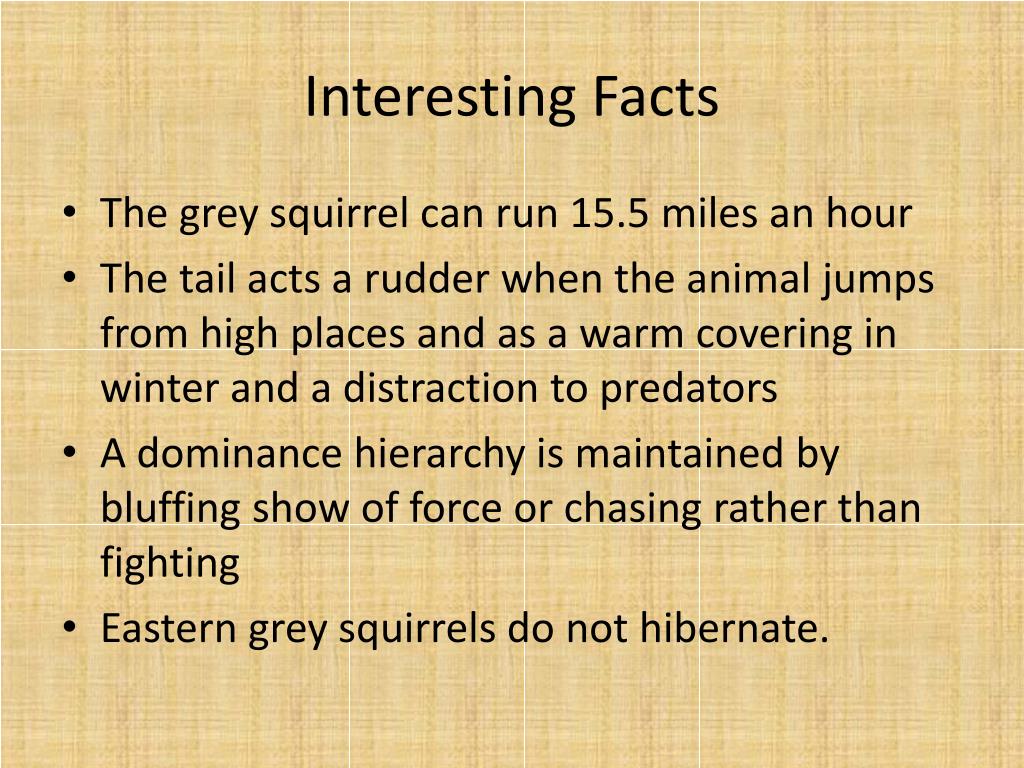 Interesting Facts

• The grey squirrel can run 15.5 miles an hour
• The tail acts a rudder when the animal jumps from high places and as a warm covering in winter and a distraction to predators
• A dominance hierarchy is maintained by bluffing show of force or chasing rather than fighting
• Eastern grey squirrels do not hibernate.